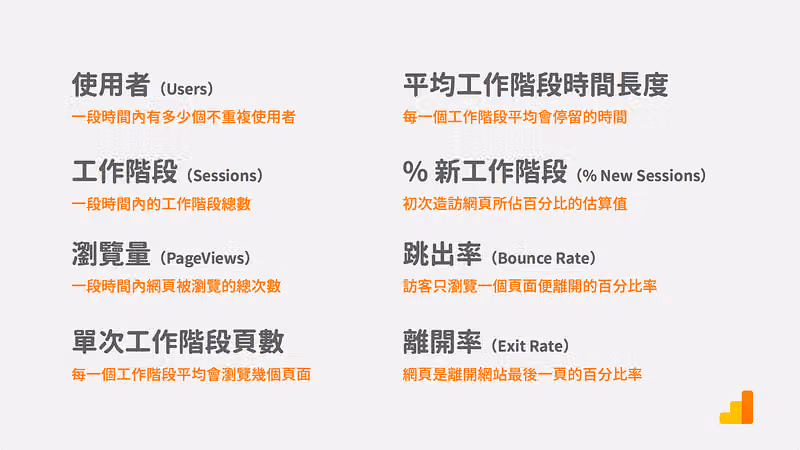 使用者（Users）
一段時間內有多少個不重複使用者

工作階段（Sessions）
一段時間內的工作階段總數

瀏覽量（PageViews）
一段時間內網頁被瀏覽的總次數

單次工作階段頁數
每一個工作階段平均會瀏覽幾個頁面

平均工作階段時間長度
每一個工作階段平均會停留的時間

% 新工作階段（% New Sessions）
初次造訪網頁所佔百分比的估算值

跳出率（Bounce Rate）
訪客只瀏覽一個頁面便離開的百分比率

離開率（Exit Rate）
網頁是離開網站最後一頁的百分比率